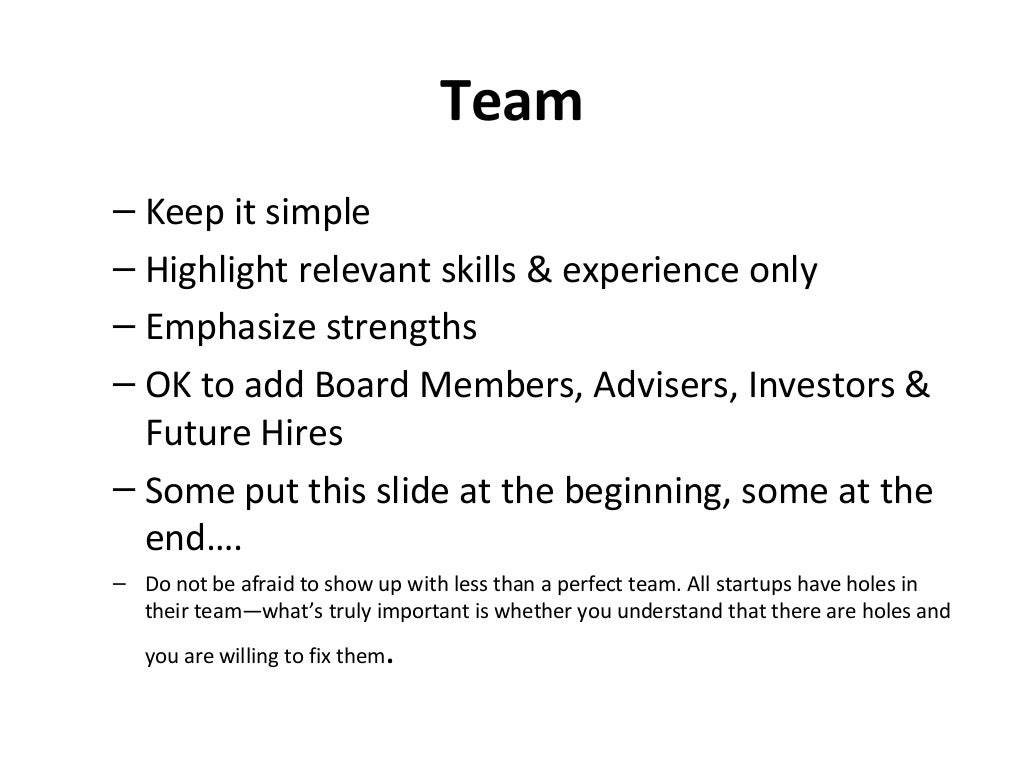 Team

– Keep it simple
– Highlight relevant skills & experience only
– Emphasize strengths
– OK to add Board Members, Advisers, Investors & Future Hires
– Some put this slide at the beginning, some at the end….
– Do not be afraid to show up with less than a perfect team. All startups have holes in their team—what's truly important is whether you understand that there are holes and you are willing to fix them.